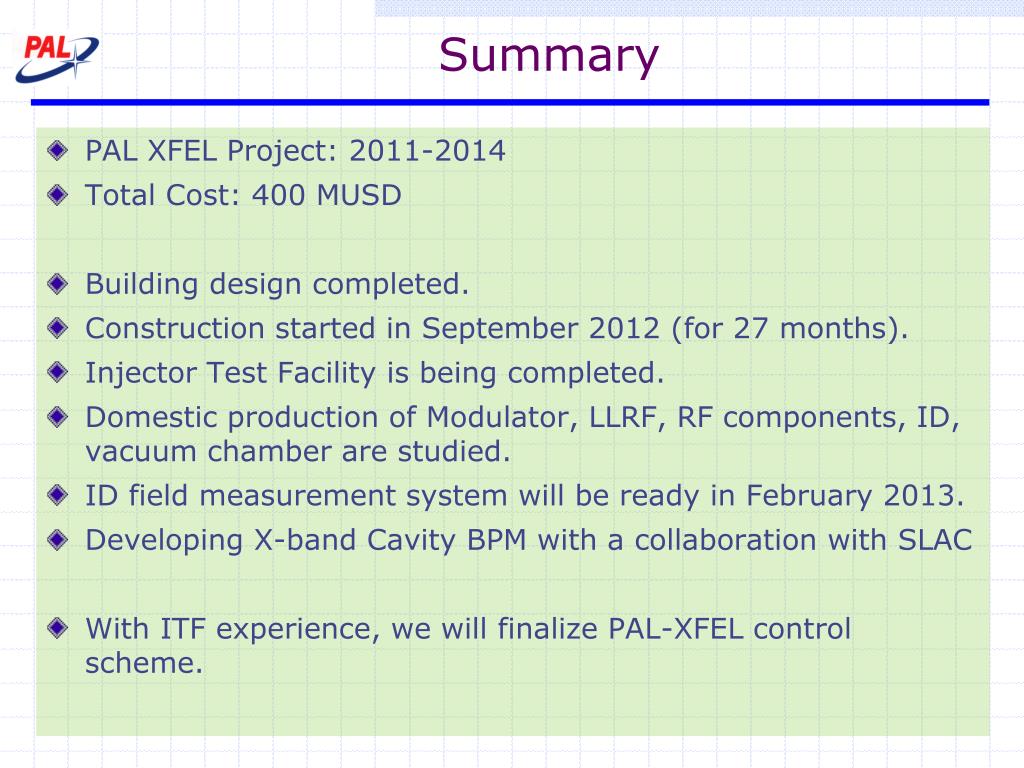 PAL

Summary

PAL XFEL Project: 2011-2014

Total Cost: 400 MUSD

Building design completed.

Construction started in September 2012 (for 27 months).

Injector Test Facility is being completed.

Domestic production of Modulator, LLRF, RF components, ID, vacuum chamber are studied.

ID field measurement system will be ready in February 2013.

Developing X-band Cavity BPM with a collaboration with SLAC

With ITF experience, we will finalize PAL-XFEL control scheme.